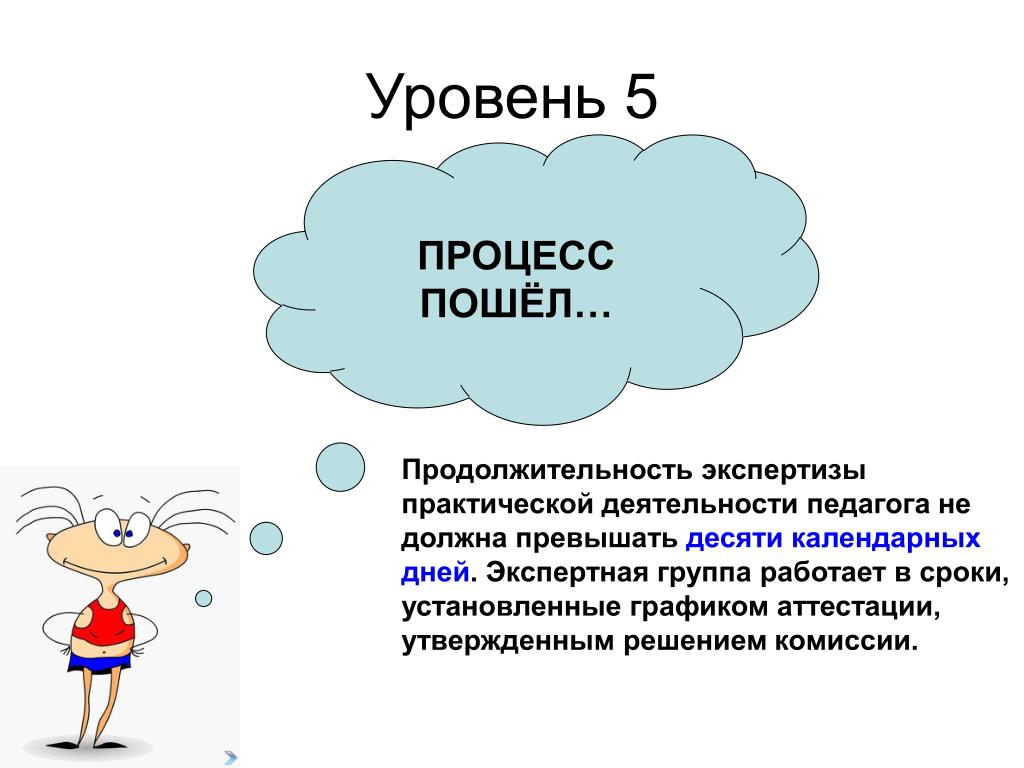 Уровень 5

ПРОЦЕСС ПОШЁЛ…

Продолжительность экспертизы практической деятельности педагога не должна превышать десяти календарных дней. Экспертная группа работает в сроки, установленные графиком аттестации, утвержденным решением комиссии.